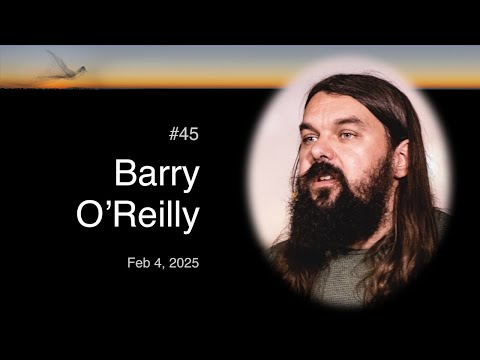 #45

Barry O’Reilly

Feb 4, 2025